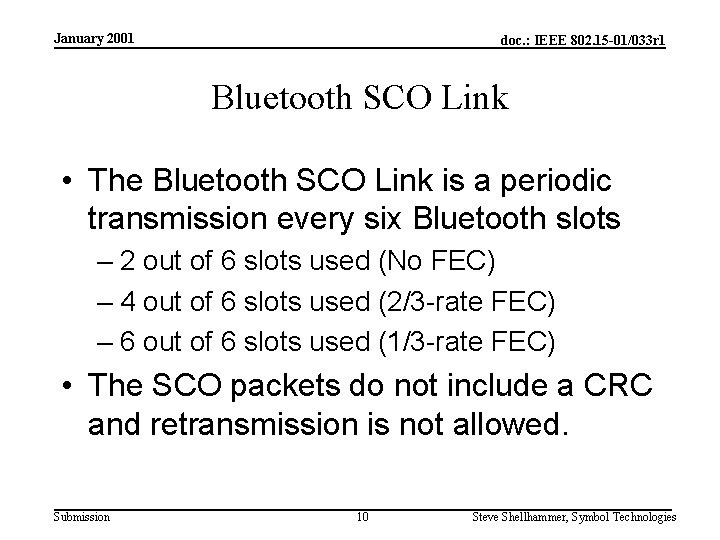 January 2001

doc.: IEEE 802.15-01/033r1

Bluetooth SCO Link

• The Bluetooth SCO Link is a periodic transmission every six Bluetooth slots

– 2 out of 6 slots used (No FEC)

– 4 out of 6 slots used (2/3-rate FEC)

– 6 out of 6 slots used (1/3-rate FEC)

• The SCO packets do not include a CRC and retransmission is not allowed.

Submission

10

Steve Shellhammer, Symbol Technologies